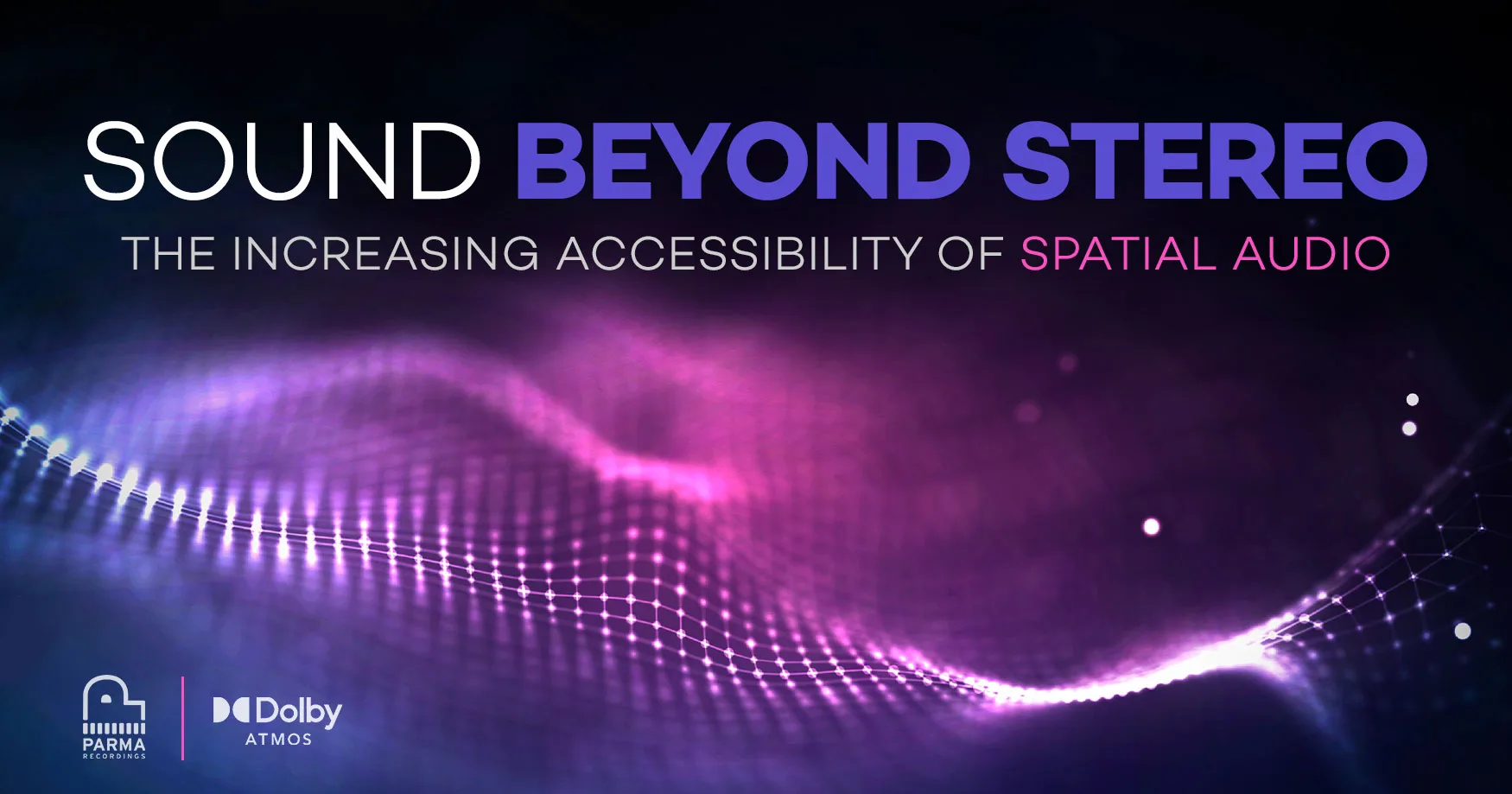 SOUND BEYOND STEREO

THE INCREASING ACCESSIBILITY OF SPATIAL AUDIO

PARMA
RECORDINGS

Dolby
ATMOS